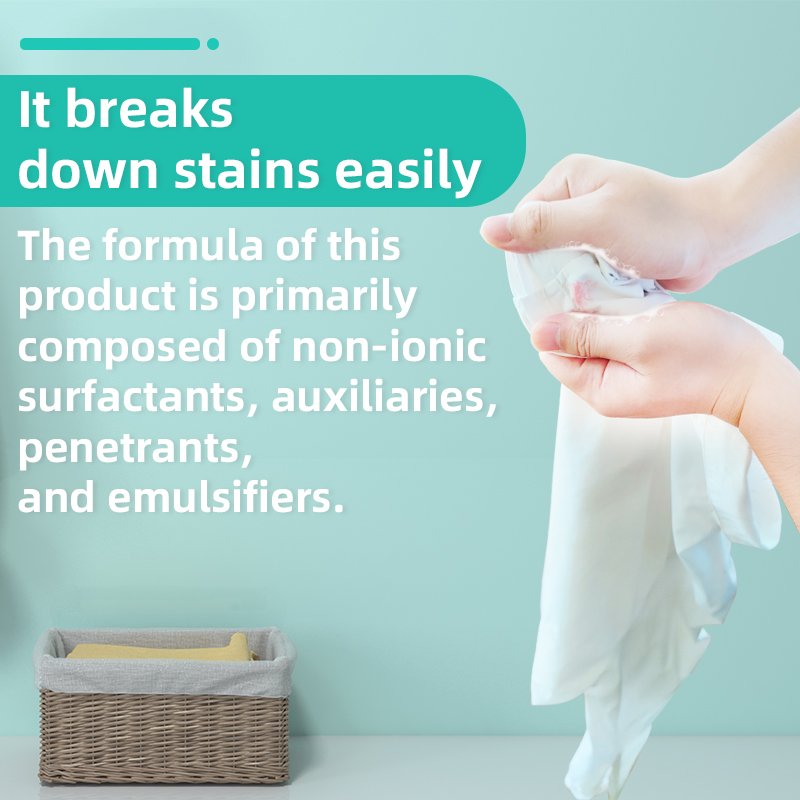 It breaks down stains easily

The formula of this product is primarily composed of non-ionic surfactants, auxiliaries, penetrants,
and emulsifiers.